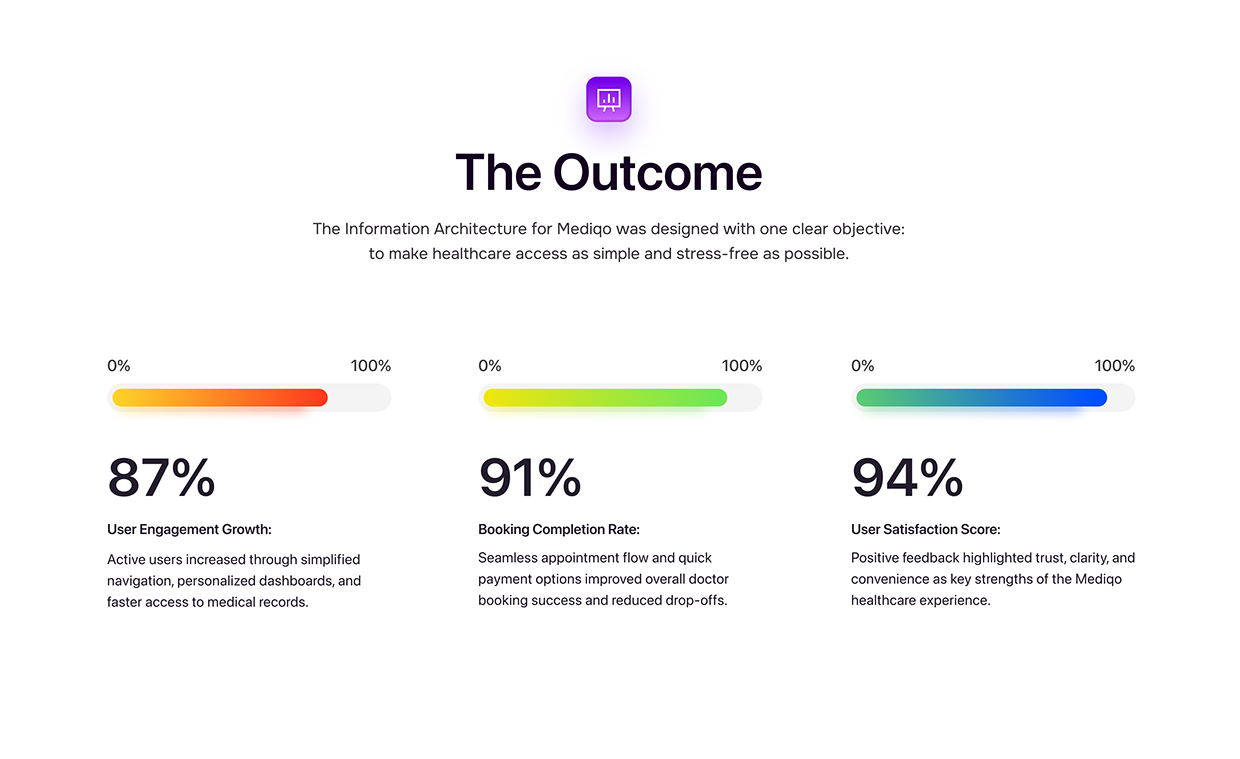 The Outcome

The Information Architecture for Mediqo was designed with one clear objective: to make healthcare access as simple and stress-free as possible.

0%
100%

87%

User Engagement Growth:

Active users increased through simplified navigation, personalized dashboards, and faster access to medical records.

0%
100%

91%

Booking Completion Rate:

Seamless appointment flow and quick payment options improved overall doctor booking success and reduced drop-offs.

0%
100%

94%

User Satisfaction Score:

Positive feedback highlighted trust, clarity, and convenience as key strengths of the Mediqo healthcare experience.